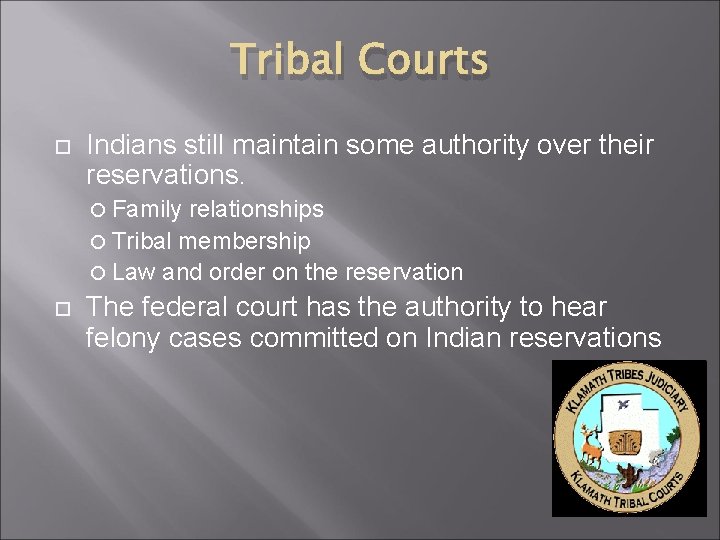 Tribal Courts

Indians still maintain some authority over their reservations.

Family relationships

Tribal membership

Law and order on the reservation

The federal court has the authority to hear felony cases committed on Indian reservations

KLAMATH TRIBES JUDICIARY

KLAMATH TRIBAL COURTS